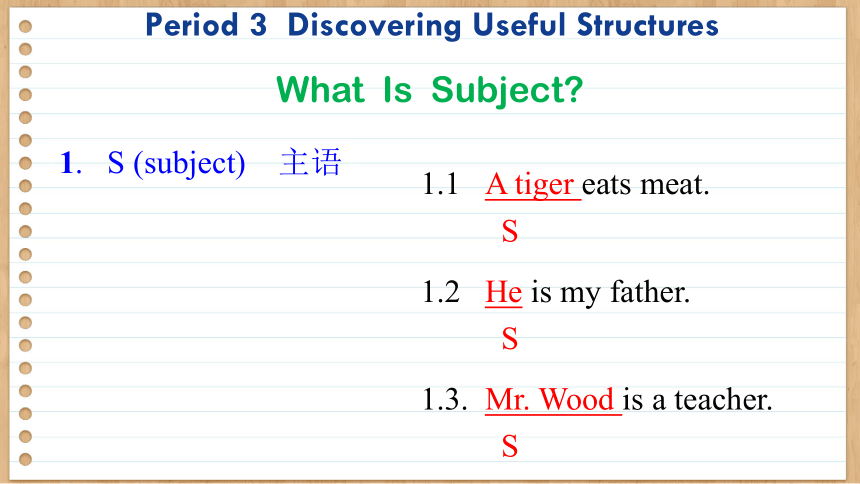 Period 3 Discovering Useful Structures

What Is Subject?

1. S (subject) 主语

1.1 A tiger eats meat.
S

1.2 He is my father.
S

1.3. Mr. Wood is a teacher.
S